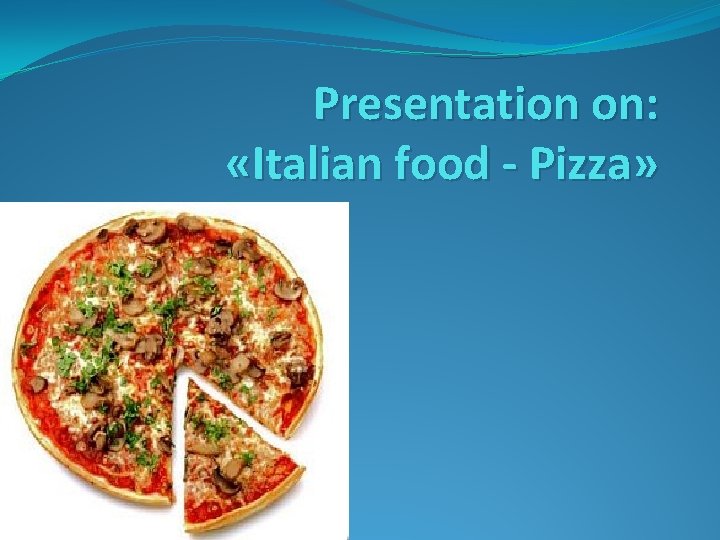 Presentation on:
«Italian food - Pizza»